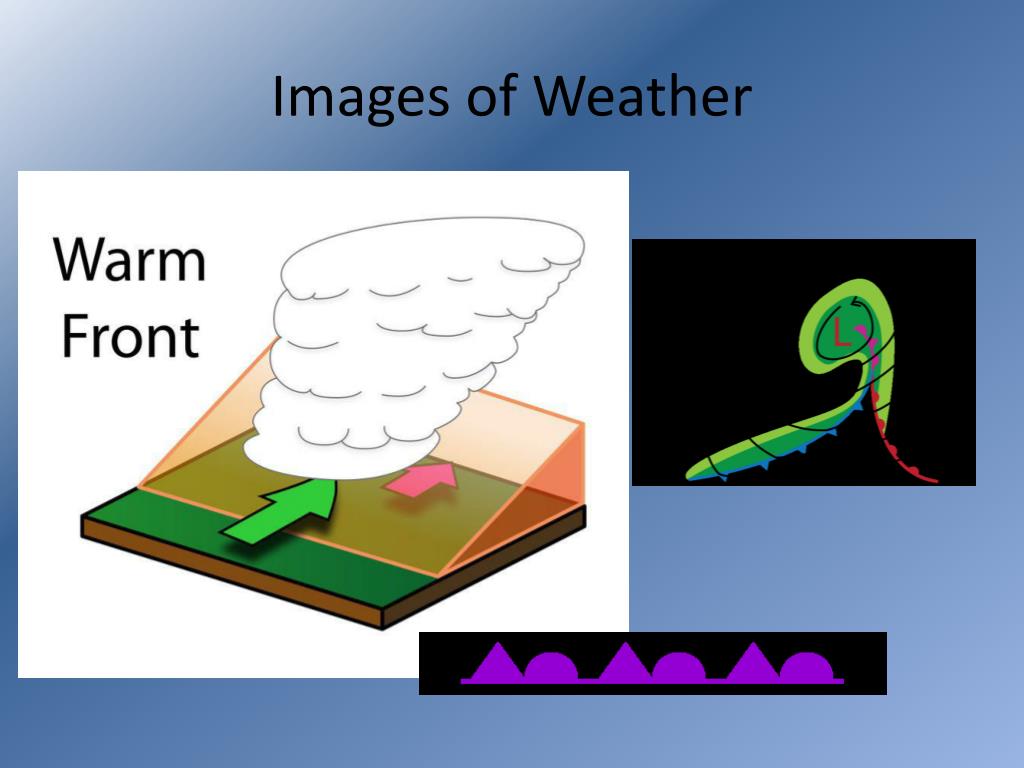 Images of Weather

Warm Front

L